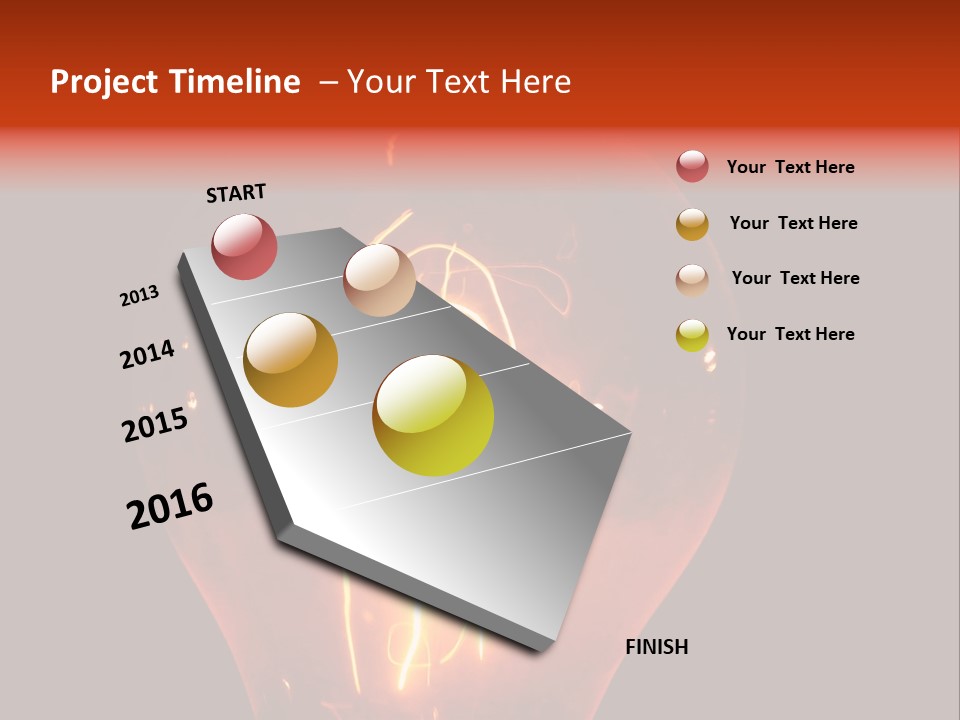 Project Timeline – Your Text Here

START

2013

2014

2015

2016

FINISH

Your Text Here

Your Text Here

Your Text Here

Your Text Here